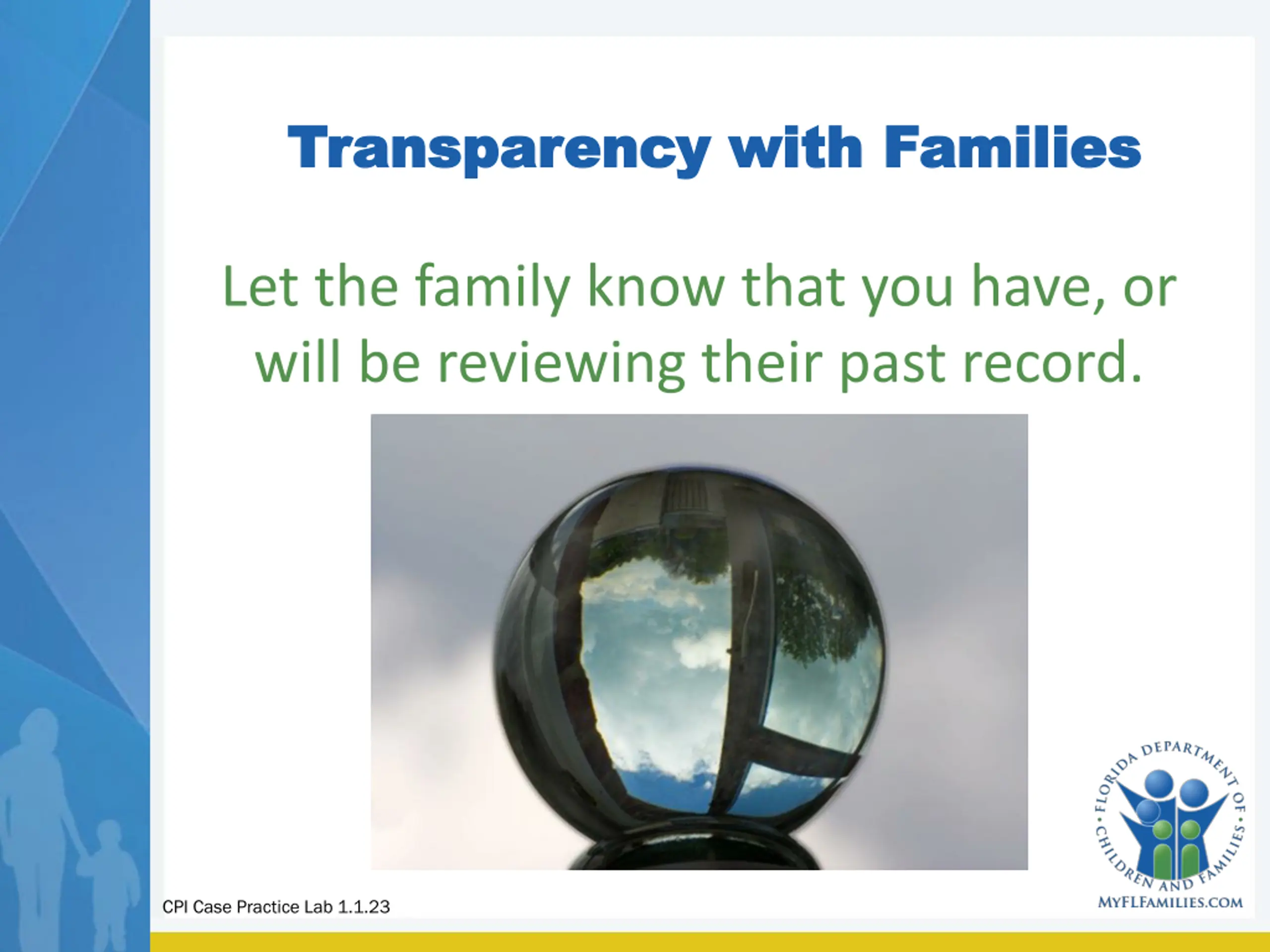 Transparency with Families

Let the family know that you have, or will be reviewing their past record.

CPI Case Practice Lab 1.1.23

FLORIDA DEPARTMENT OF CHILDREN AND FAMILIES

MYFLFAMILIES.COM